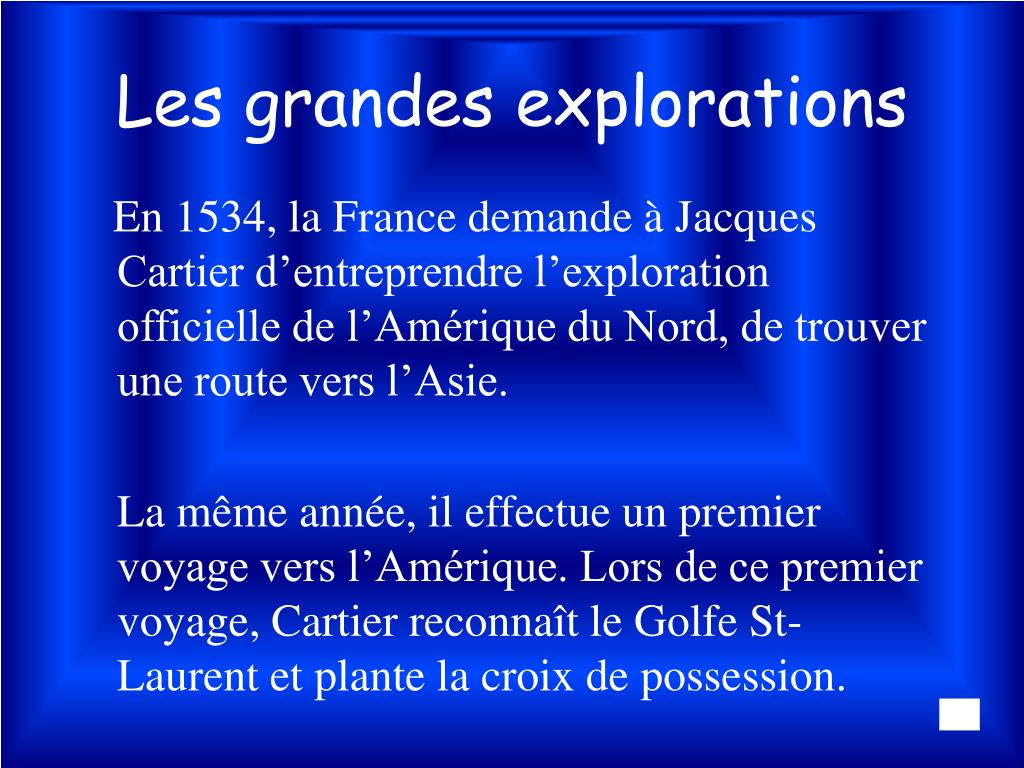 Les grandes explorations

En 1534, la France demande à Jacques Cartier d’entreprendre l’exploration officielle de l’Amérique du Nord, de trouver une route vers l’Asie.

La même année, il effectue un premier voyage vers l’Amérique. Lors de ce premier voyage, Cartier reconnaît le Golfe St-Laurent et plante la croix de possession.